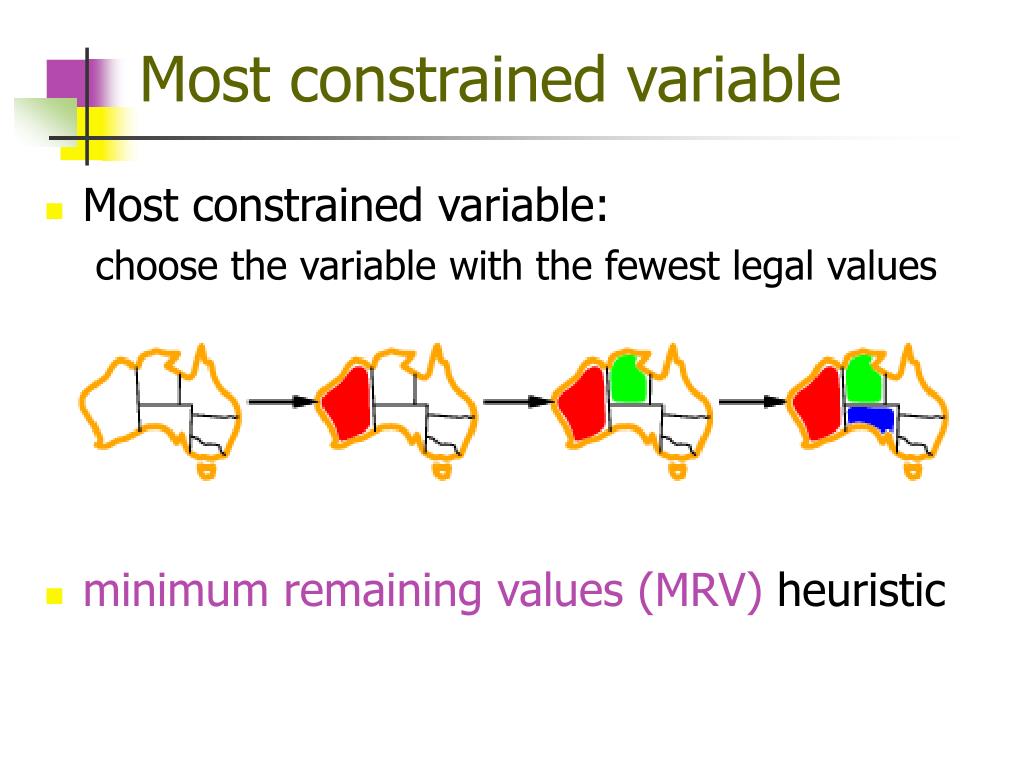 Most constrained variable

Most constrained variable:
choose the variable with the fewest legal values

minimum remaining values (MRV) heuristic